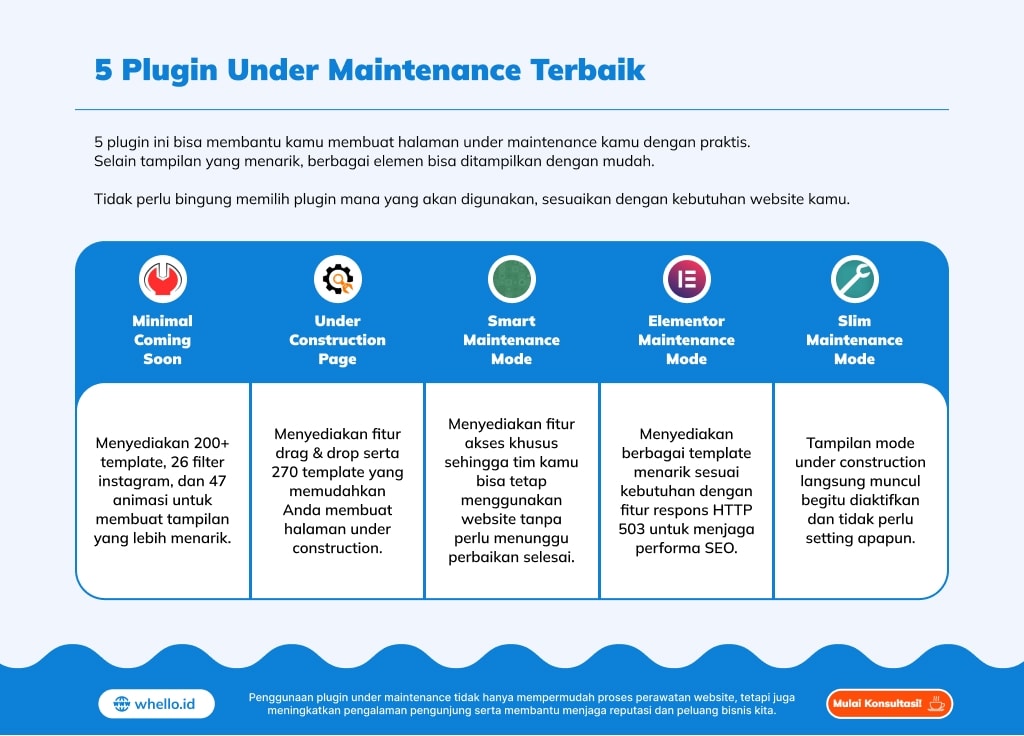 5 Plugin Under Maintenance Terbaik

5 plugin ini bisa membantu kamu membuat halaman under maintenance kamu dengan praktis. Selain tampilan yang menarik, berbagai elemen bisa ditampilkan dengan mudah.

Tidak perlu bingung memilih plugin mana yang akan digunakan, sesuaikan dengan kebutuhan website kamu.

| Minimal Coming Soon | Under Construction Page | Smart Maintenance Mode | Elementor Maintenance Mode | Slim Maintenance Mode |
|---|---|---|---|---|
| Menyediakan 200+ template, 26 filter instagram, dan 47 animasi untuk membuat tampilan yang lebih menarik. | Menyediakan fitur drag & drop serta 270 template yang memudahkan Anda membuat halaman under construction. | Menyediakan fitur akses khusus sehingga tim kamu bisa tetap menggunakan website tanpa perlu menunggu perbaikan selesai. | Menyediakan berbagai template menarik sesuai kebutuhan dengan fitur respons HTTP 503 untuk menjaga performa SEO. | Tampilan mode under construction langsung muncul begitu diaktifkan dan tidak perlu setting apapun. |

whello.id

Penggunaan plugin under maintenance tidak hanya mempermudah proses perawatan website, tetapi juga meningkatkan pengalaman pengunjung serta membantu menjaga reputasi dan peluang bisnis kita.

Mulai Konsultasi!